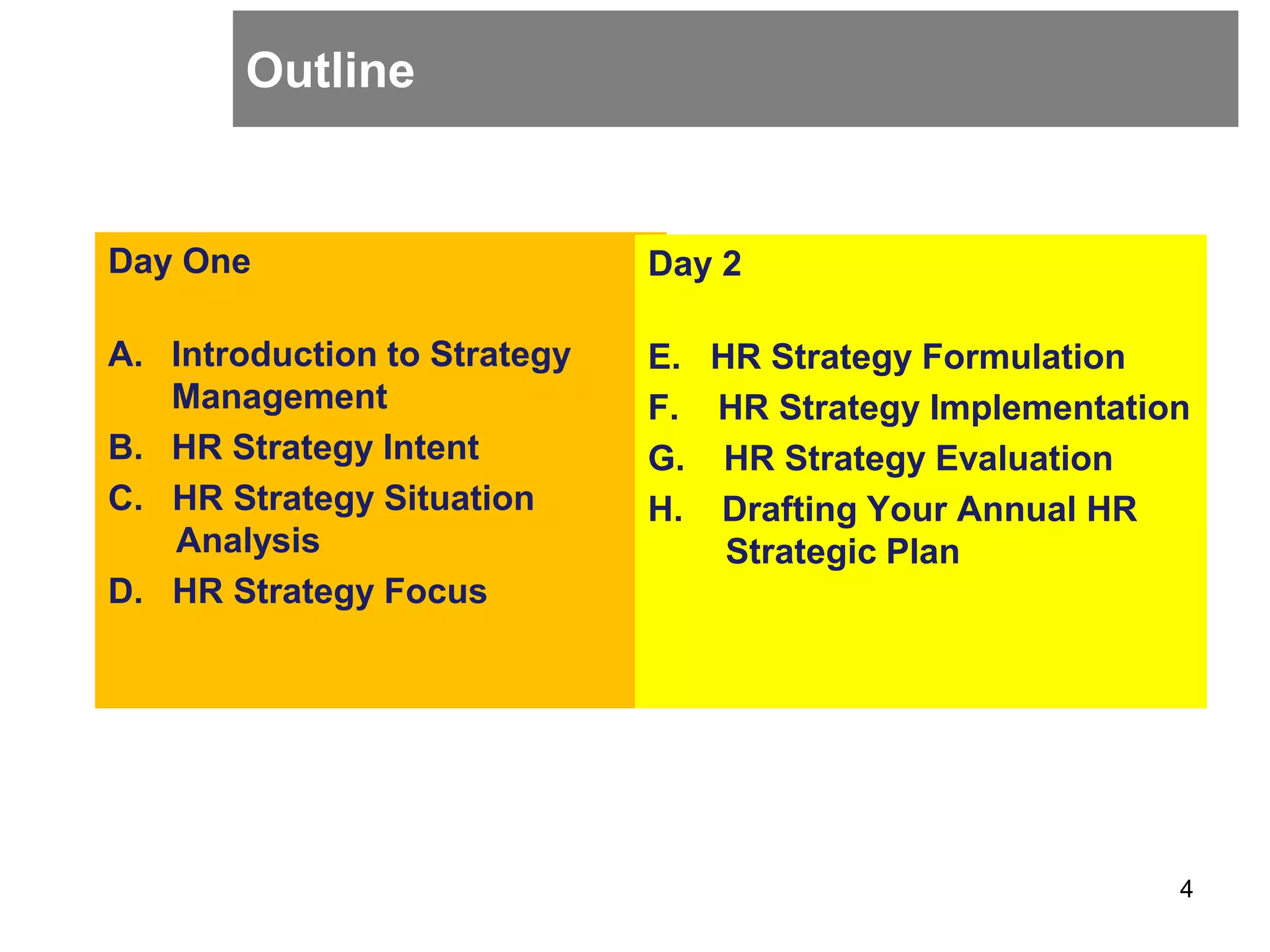 Outline

Day One

A. Introduction to Strategy Management
B. HR Strategy Intent
C. HR Strategy Situation Analysis
D. HR Strategy Focus

Day 2

E. HR Strategy Formulation
F. HR Strategy Implementation
G. HR Strategy Evaluation
H. Drafting Your Annual HR Strategic Plan

4